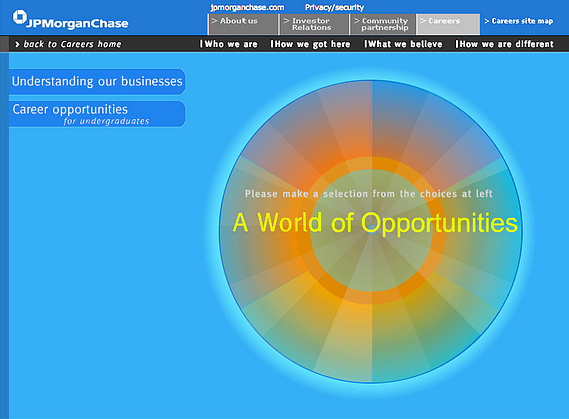 JPMorganChase

jpmorganchase.com Privacy/security

> About us
> Investor Relations
> Community partnership
> Careers
> Careers site map

> back to Careers home

Who we are
How we got here
What we believe
How we are different

Understanding our businesses

Career opportunities
for undergraduates

Please make a selection from the choices at left

A World of Opportunities